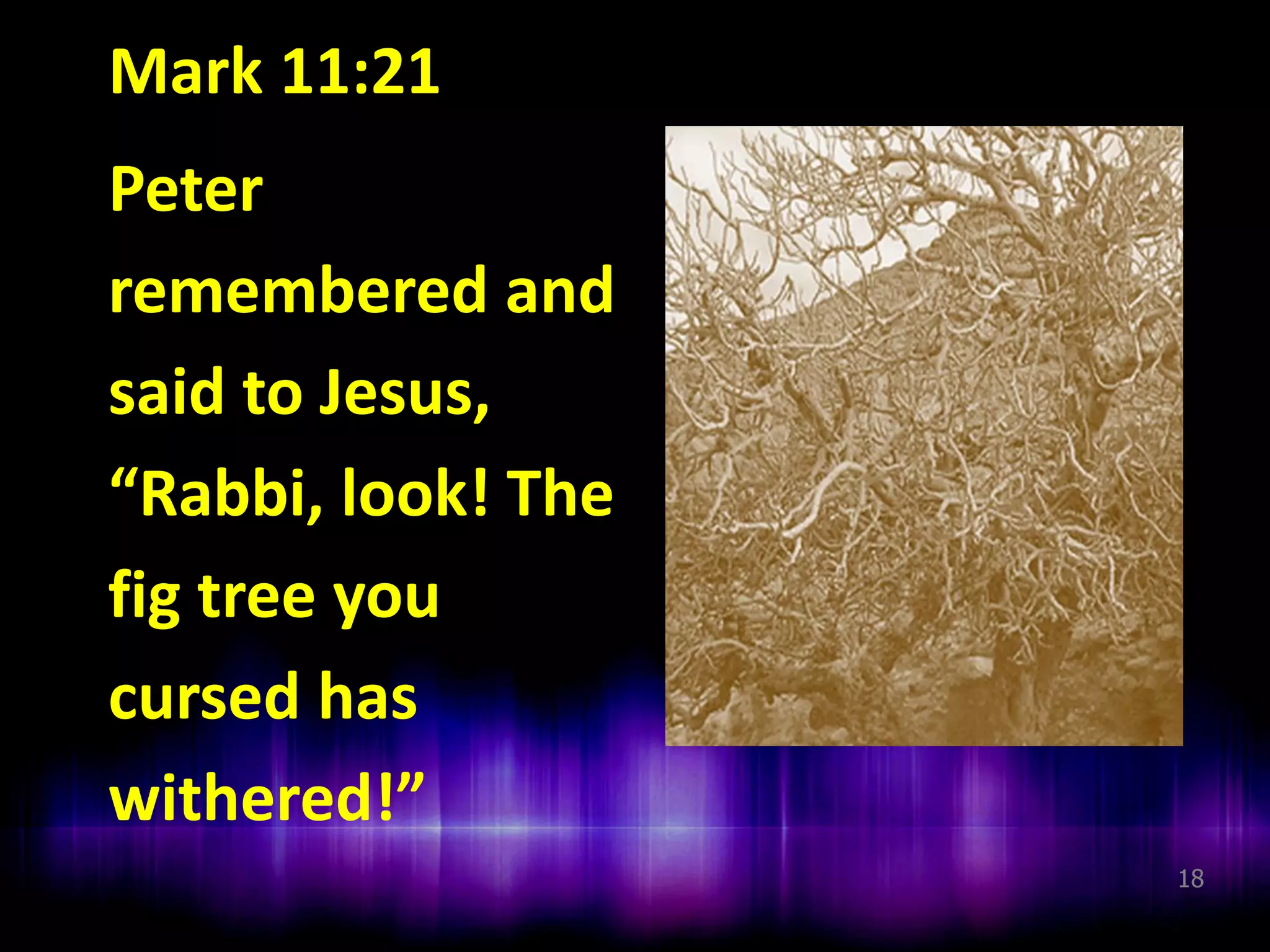 Mark 11:21

Peter remembered and said to Jesus, “Rabbi, look! The fig tree you cursed has withered!”

18